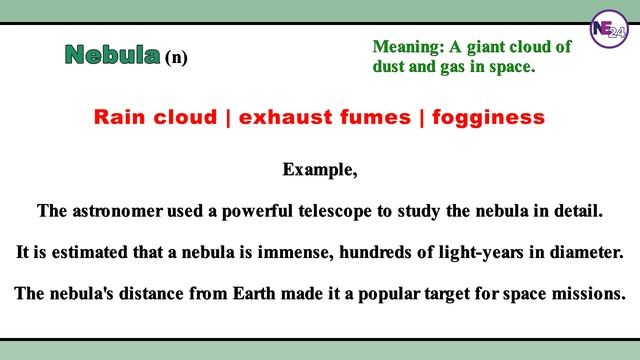 NE24

Nebula (n)

Meaning: A giant cloud of dust and gas in space.

Rain cloud | exhaust fumes | fogginess

Example,

The astronomer used a powerful telescope to study the nebula in detail.

It is estimated that a nebula is immense, hundreds of light-years in diameter.

The nebula's distance from Earth made it a popular target for space missions.